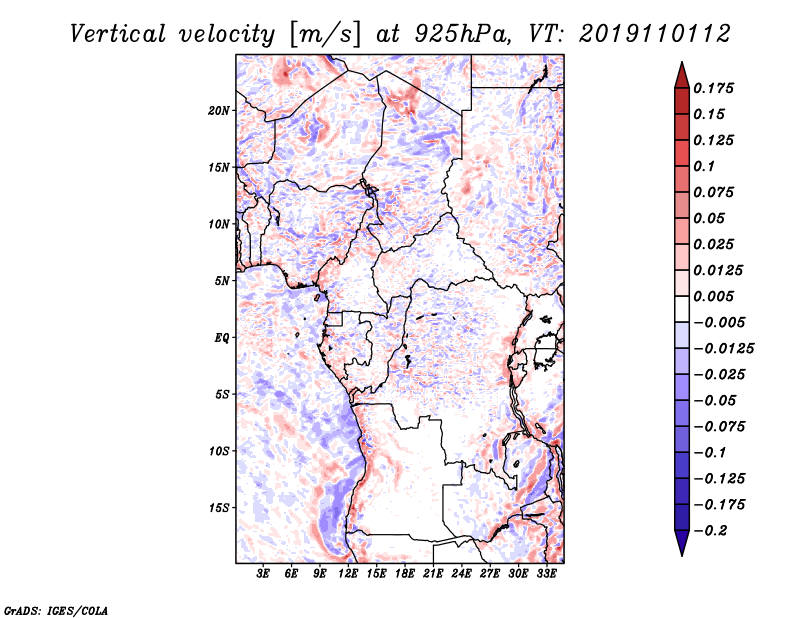 Vertical velocity [m/s] at 925hPa, VT: 2019110112

20N
15N
10N
5N
EQ
5S
10S
15S

3E 6E 9E 12E 15E 18E 21E 24E 27E 30E 33E

0.175
0.15
0.125
0.1
0.075
0.05
0.025
0.0125
0.005
−0.005
−0.0125
−0.025
−0.05
−0.075
−0.1
−0.125
−0.175
−0.2

GrADS: IGES/COLA